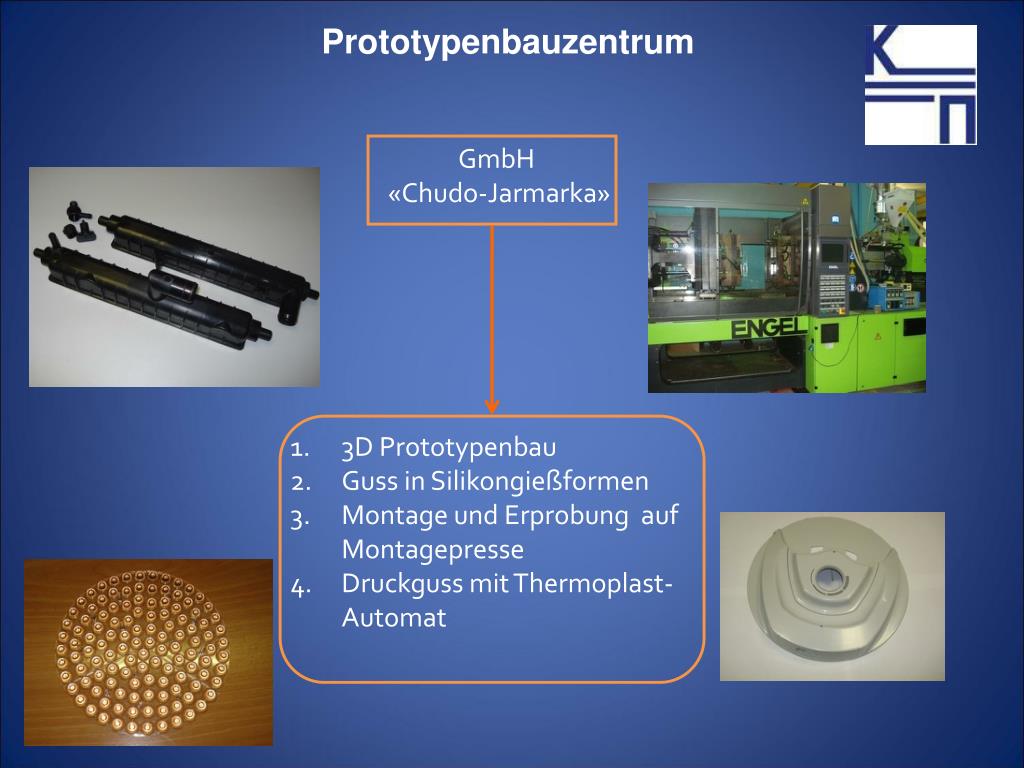 Prototypenbauzentrum

GmbH
«Chudo-Jarmarka»

ENGEL

1. 3D Prototypenbau
2. Guss in Silikongießformen
3. Montage und Erprobung auf Montagepresse
4. Druckguss mit Thermoplast-Automat